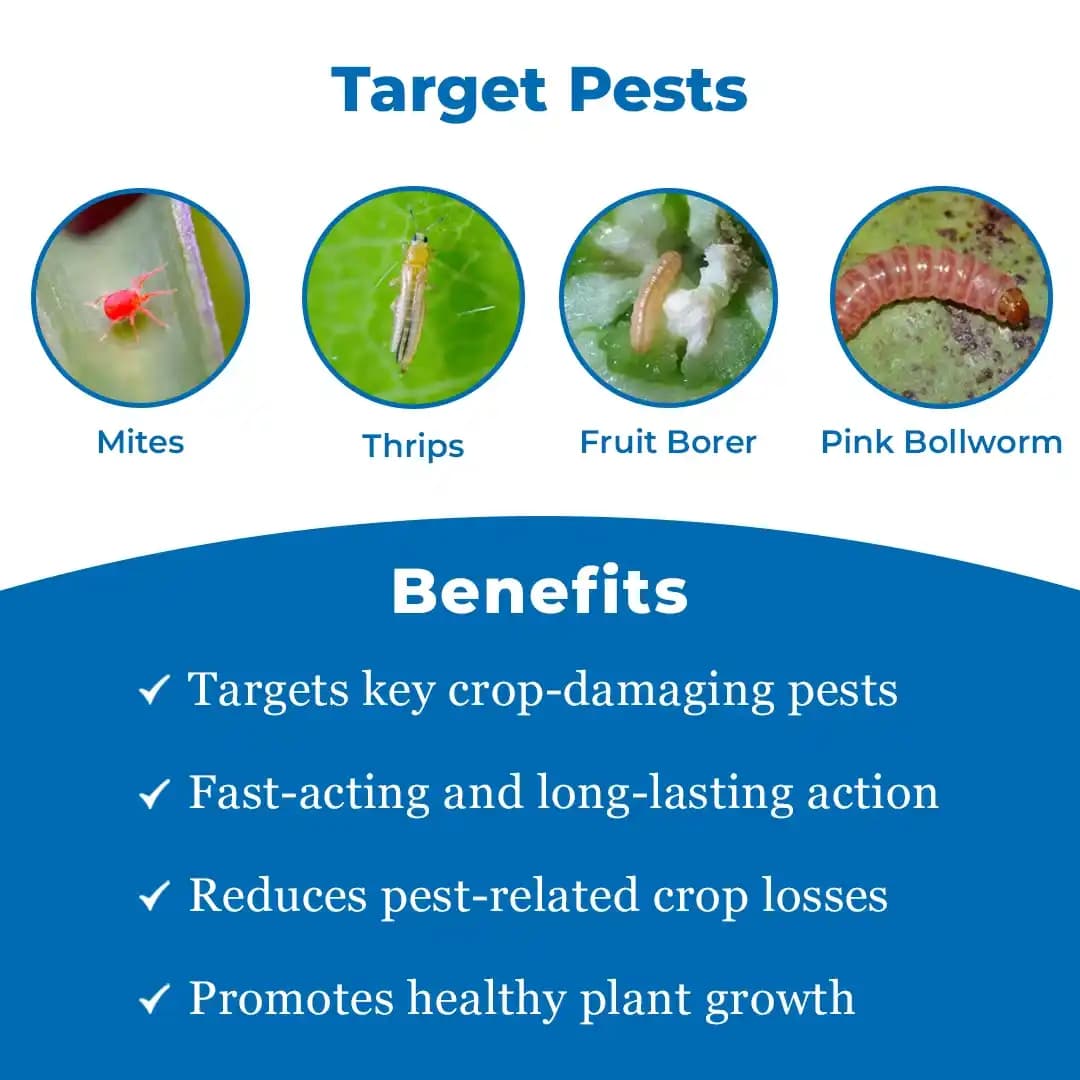 Target Pests

Mites

Thrips

Fruit Borer

Pink Bollworm

Benefits

✓ Targets key crop-damaging pests

✓ Fast-acting and long-lasting action

✓ Reduces pest-related crop losses

✓ Promotes healthy plant growth